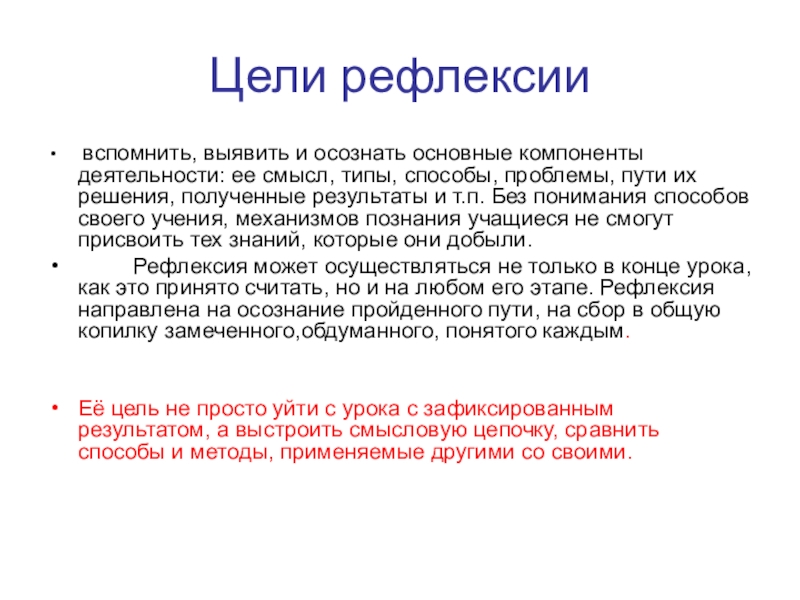 Цели рефлексии

• вспомнить, выявить и осознать основные компоненты деятельности: ее смысл, типы, способы, проблемы, пути их решения, полученные результаты и т.п. Без понимания способов своего учения, механизмов познания учащиеся не смогут присвоить тех знаний, которые они добыли.

• Рефлексия может осуществляться не только в конце урока, как это принято считать, но и на любом его этапе. Рефлексия направлена на осознание пройденного пути, на сбор в общую копилку замеченного,обдуманного, понятого каждым.

• Её цель не просто уйти с урока с зафиксированным результатом, а выстроить смысловую цепочку, сравнить способы и методы, применяемые другими со своими.